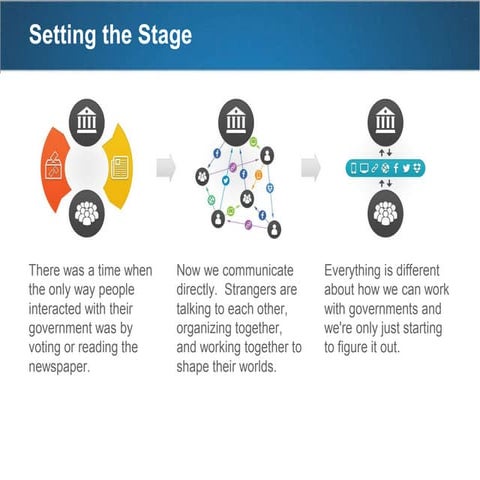 Setting the Stage

There was a time when the only way people interacted with their government was by voting or reading the newspaper.

Now we communicate directly. Strangers are talking to each other, organizing together, and working together to shape their worlds.

Everything is different about how we can work with governments and we're only just starting to figure it out.